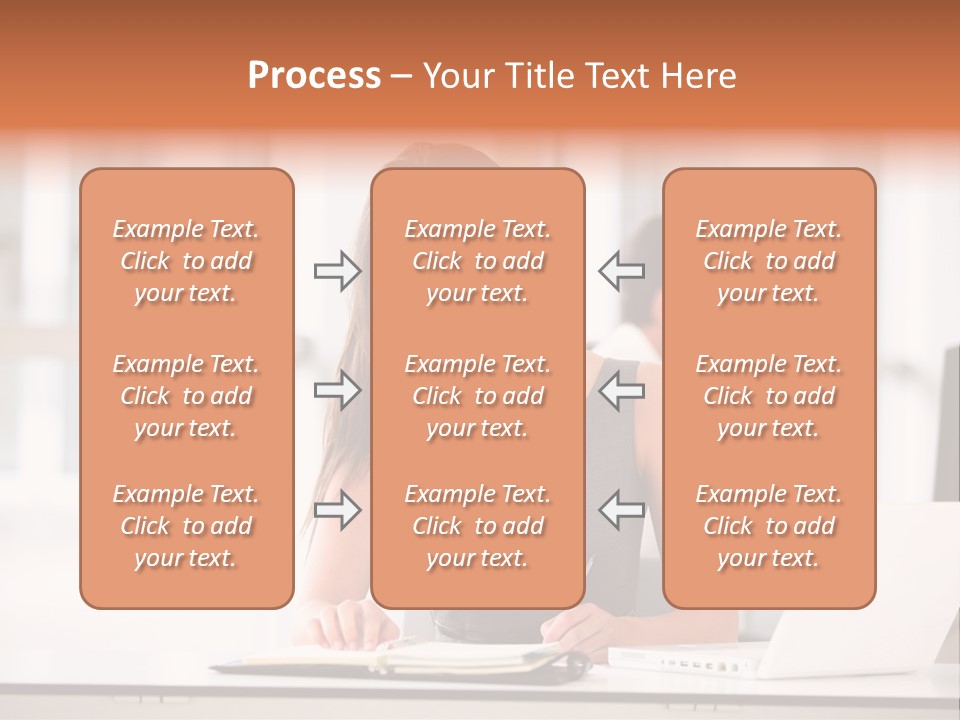 Process – Your Title Text Here

Example Text. Click to add your text.

Example Text. Click to add your text.

Example Text. Click to add your text.

Example Text. Click to add your text.

Example Text. Click to add your text.

Example Text. Click to add your text.

Example Text. Click to add your text.

Example Text. Click to add your text.

Example Text. Click to add your text.